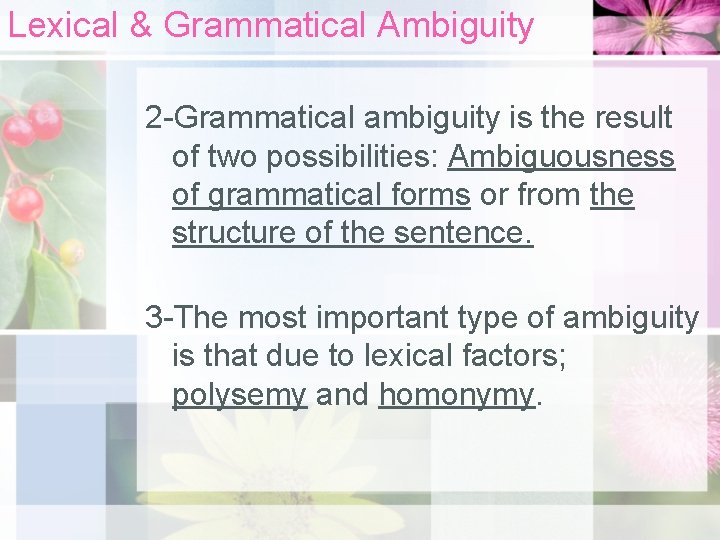 Lexical & Grammatical Ambiguity

2-Grammatical ambiguity is the result of two possibilities: Ambiguousness of grammatical forms or from the structure of the sentence.

3-The most important type of ambiguity is that due to lexical factors; polysemy and homonymy.